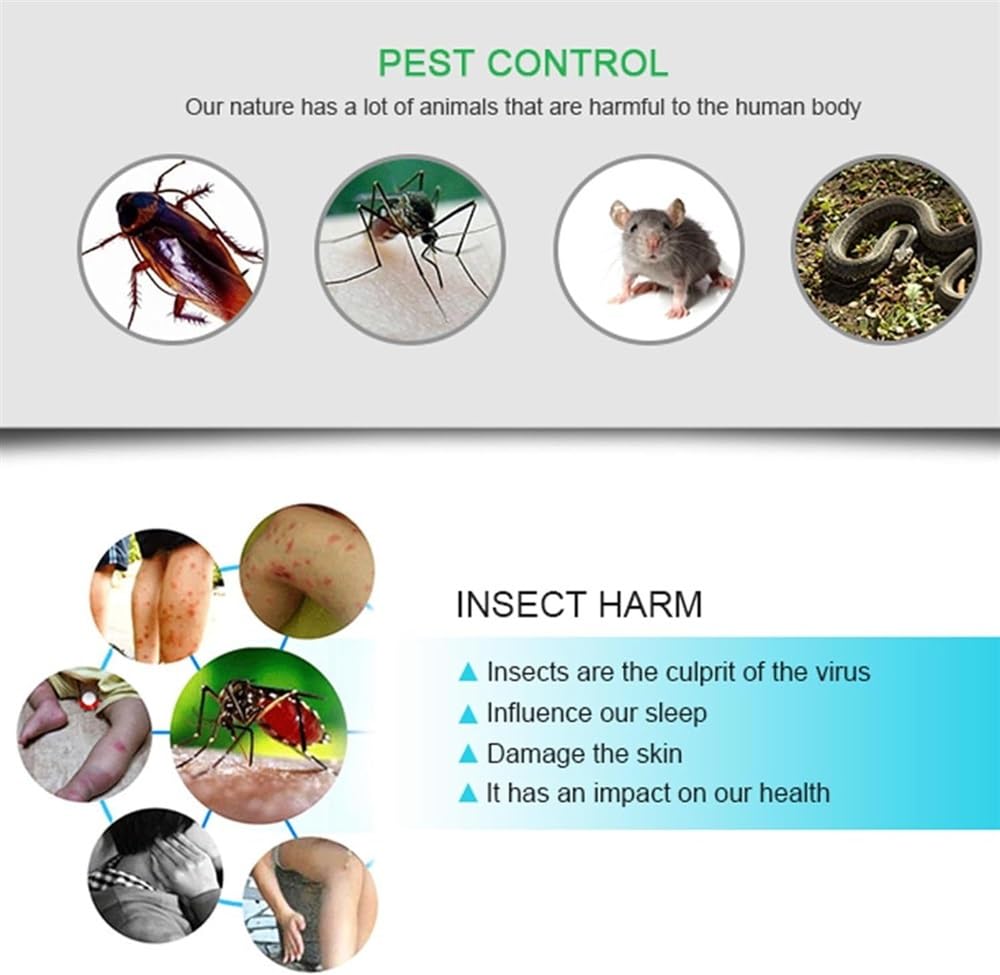 PEST CONTROL

Our nature has a lot of animals that are harmful to the human body

INSECT HARM

▲ Insects are the culprit of the virus
▲ Influence our sleep
▲ Damage the skin
▲ It has an impact on our health